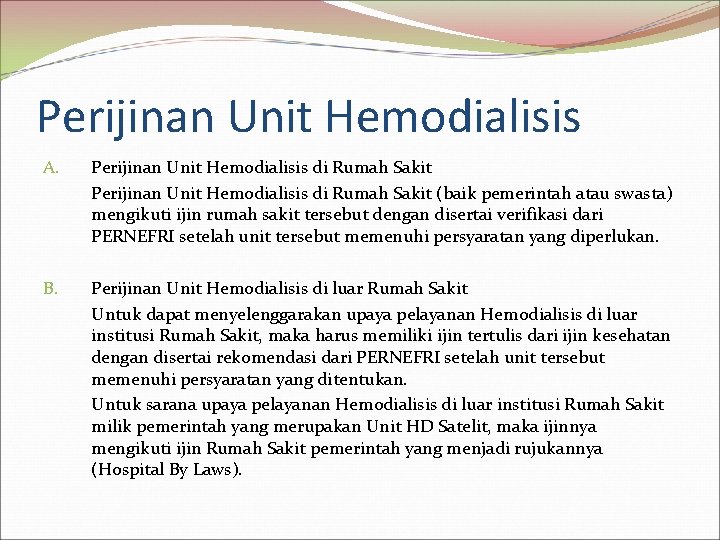 Perijinan Unit Hemodialisis

A. Perijinan Unit Hemodialisis di Rumah Sakit

Perijinan Unit Hemodialisis di Rumah Sakit (baik pemerintah atau swasta) mengikuti ijin rumah sakit tersebut dengan disertai verifikasi dari PERNEFRI setelah unit tersebut memenuhi persyaratan yang diperlukan.

B. Perijinan Unit Hemodialisis di luar Rumah Sakit

Untuk dapat menyelenggarakan upaya pelayanan Hemodialisis di luar institusi Rumah Sakit, maka harus memiliki ijin tertulis dari ijin kesehatan dengan disertai rekomendasi dari PERNEFRI setelah unit tersebut memenuhi persyaratan yang ditentukan.

Untuk sarana upaya pelayanan Hemodialisis di luar institusi Rumah Sakit milik pemerintah yang merupakan Unit HD Satelit, maka ijinnya mengikuti ijin Rumah Sakit pemerintah yang menjadi rujukannya (Hospital By Laws).